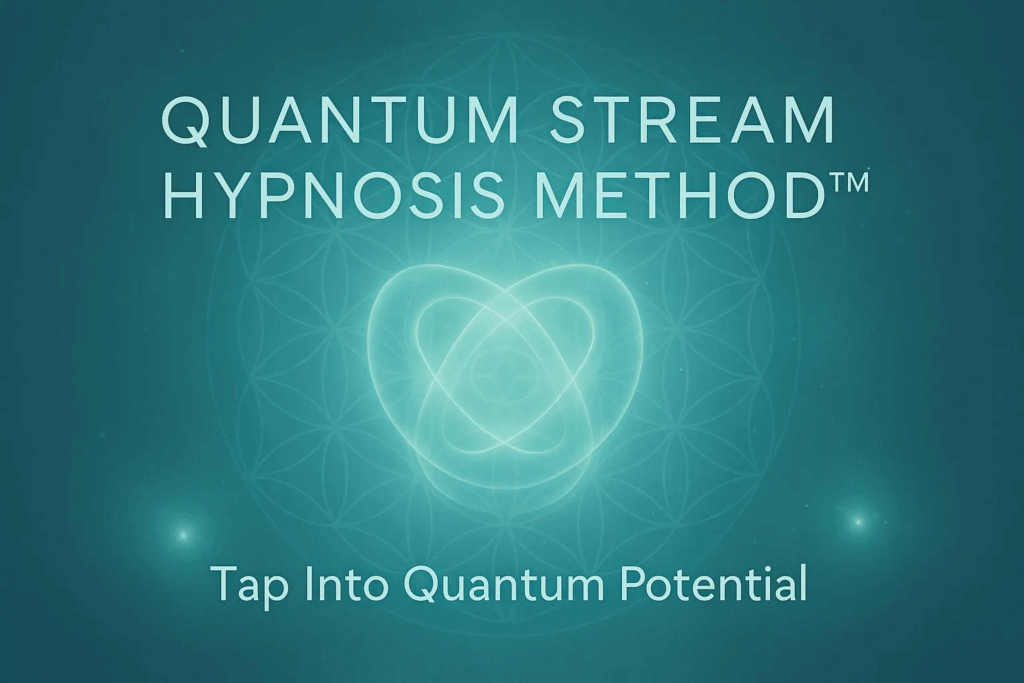 QUANTUM STREAM HYPNOSIS METHOD™

Tap Into Quantum Potential